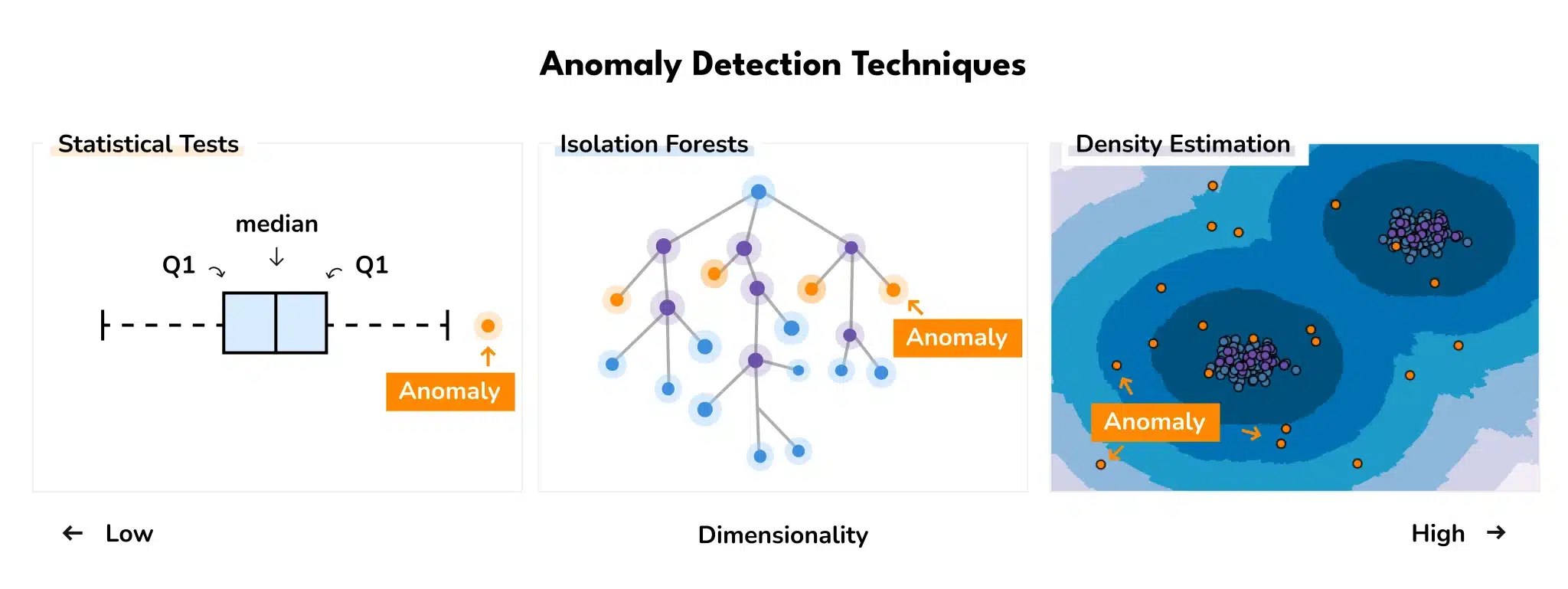 Anomaly Detection Techniques

Statistical Tests

median

Q1

Q1

Anomaly

Isolation Forests

Anomaly

Density Estimation

Anomaly

← Low

Dimensionality

High →